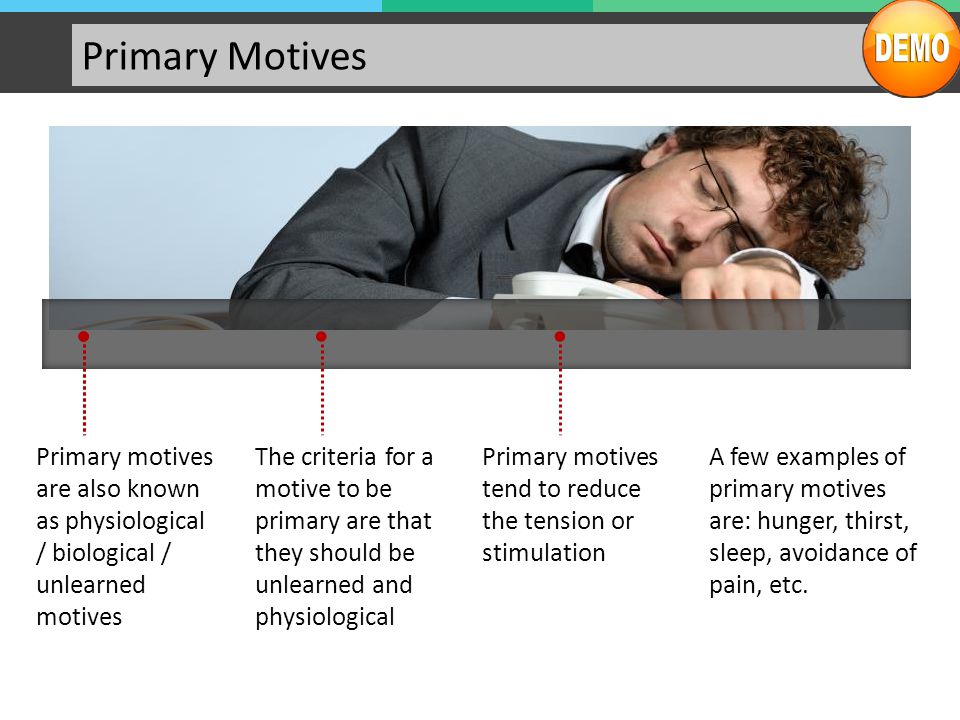 Primary Motives

DEMO

Primary motives are also known as physiological / biological / unlearned motives

The criteria for a motive to be primary are that they should be unlearned and physiological

Primary motives tend to reduce the tension or stimulation

A few examples of primary motives are: hunger, thirst, sleep, avoidance of pain, etc.